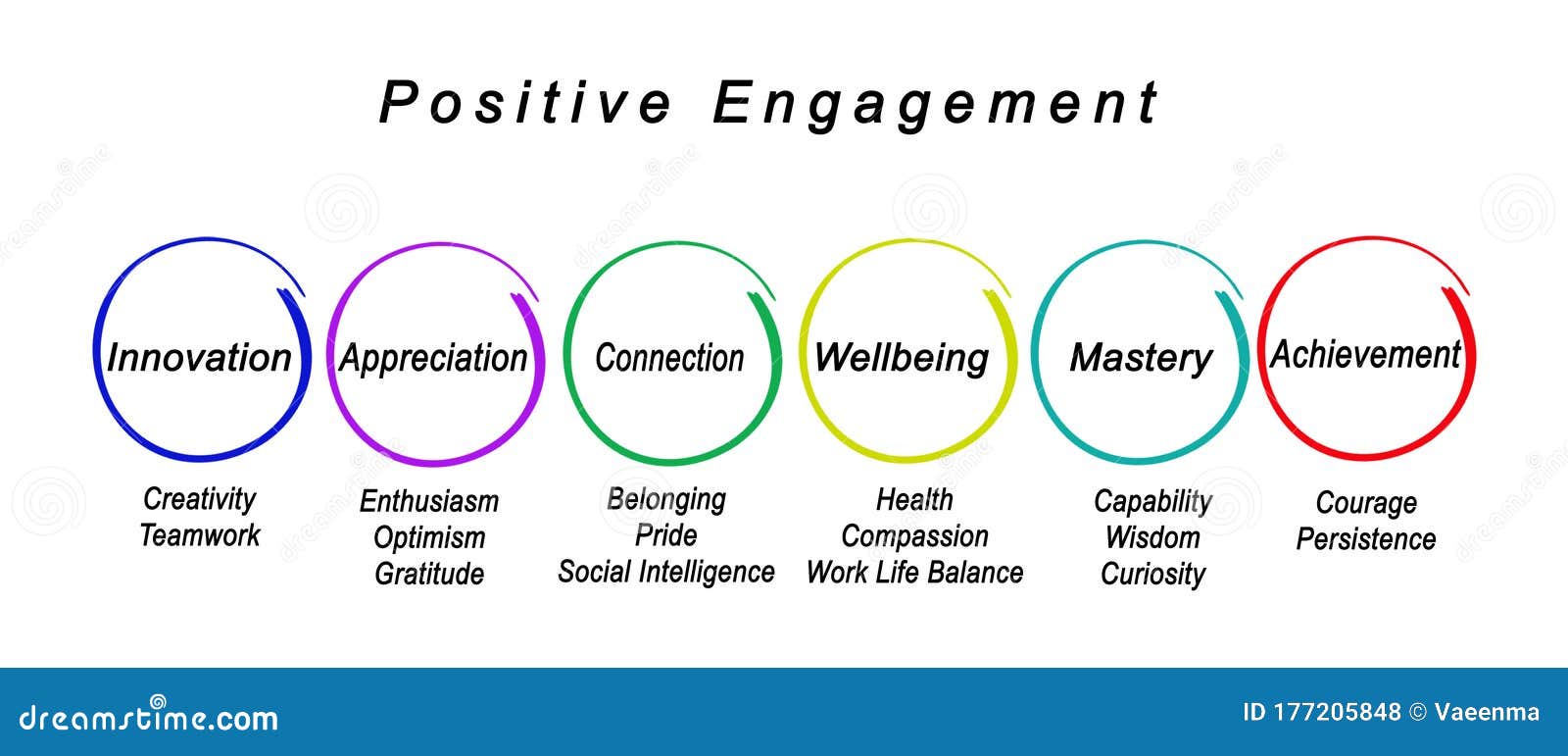 Positive Engagement

Innovation

Creativity
Teamwork

Appreciation

Enthusiasm
Optimism
Gratitude

Connection

Belonging
Pride
Social Intelligence

Wellbeing

Health
Compassion
Work Life Balance

Mastery

Capability
Wisdom
Curiosity

Achievement

Courage
Persistence

dreamstime.com

ID 177205848 © Vaeenma